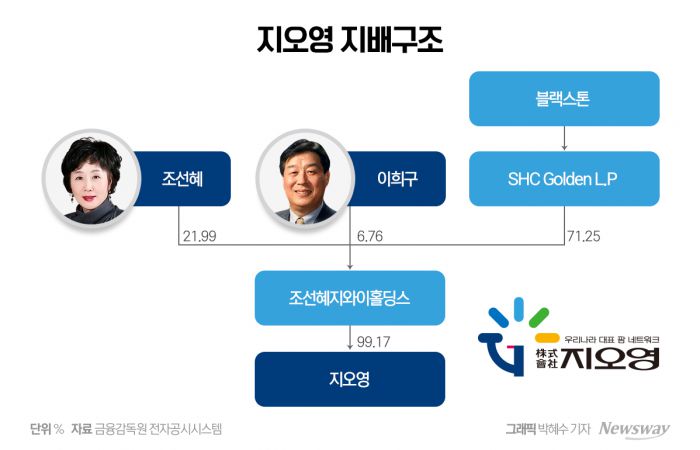 지오영 지배구조

블랙스톤

조선혜

이희구

SHC Golden L.P

21.99

6.76

71.25

조선혜지와이홀딩스

99.17

지오영

우리나라 대표 팜 네트워크
株式會社 지오영

단위 % 자료 금융감독원 전자공시시스템

그래픽 박혜수 기자 Newsway